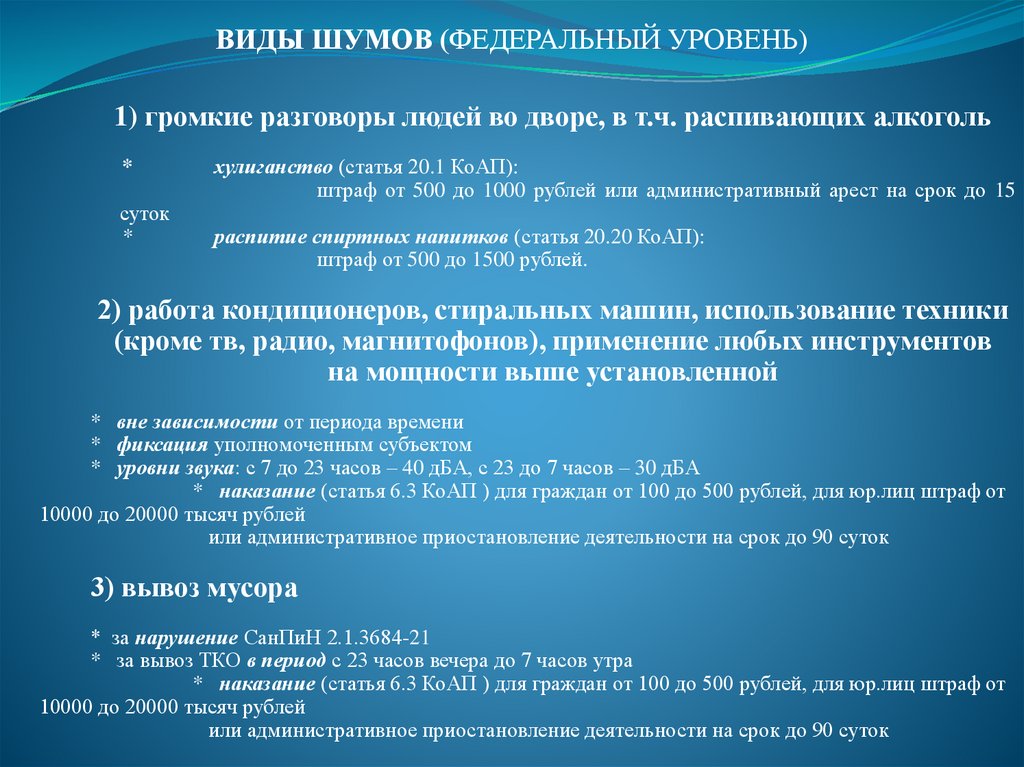 ВИДЫ ШУМОВ (ФЕДЕРАЛЬНЫЙ УРОВЕНЬ)

1) громкие разговоры людей во дворе, в т.ч. распивающих алкоголь

* хулиганство (статья 20.1 КоАП): штраф от 500 до 1000 рублей или административный арест на срок до 15 суток
* распитие спиртных напитков (статья 20.20 КоАП): штраф от 500 до 1500 рублей.

2) работа кондиционеров, стиральных машин, использование техники (кроме тв, радио, магнитофонов), применение любых инструментов на мощности выше установленной

* вне зависимости от периода времени
* фиксация уполномоченным субъектом
* уровни звука: с 7 до 23 часов – 40 дБА, с 23 до 7 часов – 30 дБА
* наказание (статья 6.3 КоАП ) для граждан от 100 до 500 рублей, для юр.лиц штраф от 10000 до 20000 тысяч рублей
или административное приостановление деятельности на срок до 90 суток

3) вывоз мусора

* за нарушение СанПиН 2.1.3684-21
* за вывоз ТКО в период с 23 часов вечера до 7 часов утра
* наказание (статья 6.3 КоАП ) для граждан от 100 до 500 рублей, для юр.лиц штраф от 10000 до 20000 тысяч рублей
или административное приостановление деятельности на срок до 90 суток